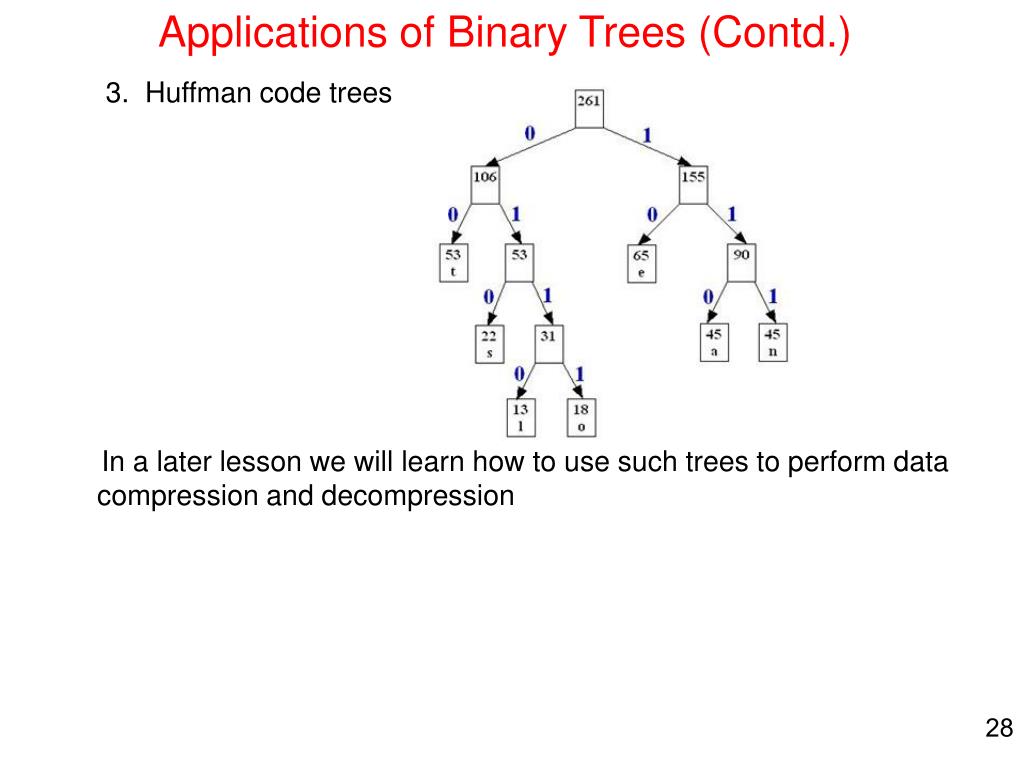 Applications of Binary Trees (Contd.)

3. Huffman code trees

261
0
1
106
155
0
1
0
1
53
t
53
65
e
90
0
1
0
1
22
s
31
45
a
45
n
0
1
13
l
18
o

In a later lesson we will learn how to use such trees to perform data compression and decompression

28